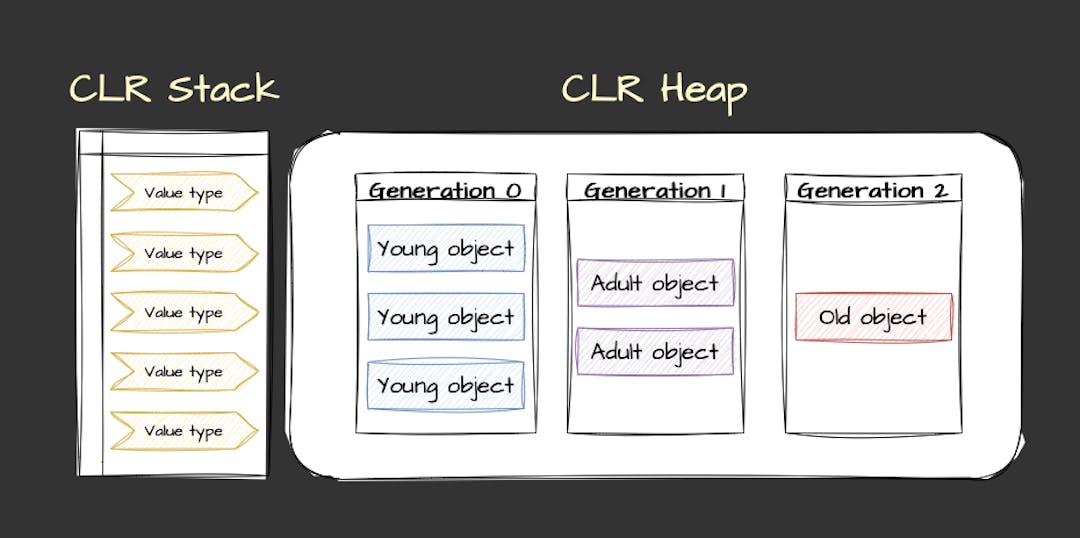 CLR Stack

Value type
Value type
Value type
Value type
Value type

CLR Heap

Generation 0
Young object
Young object
Young object

Generation 1
Adult object
Adult object

Generation 2
Old object